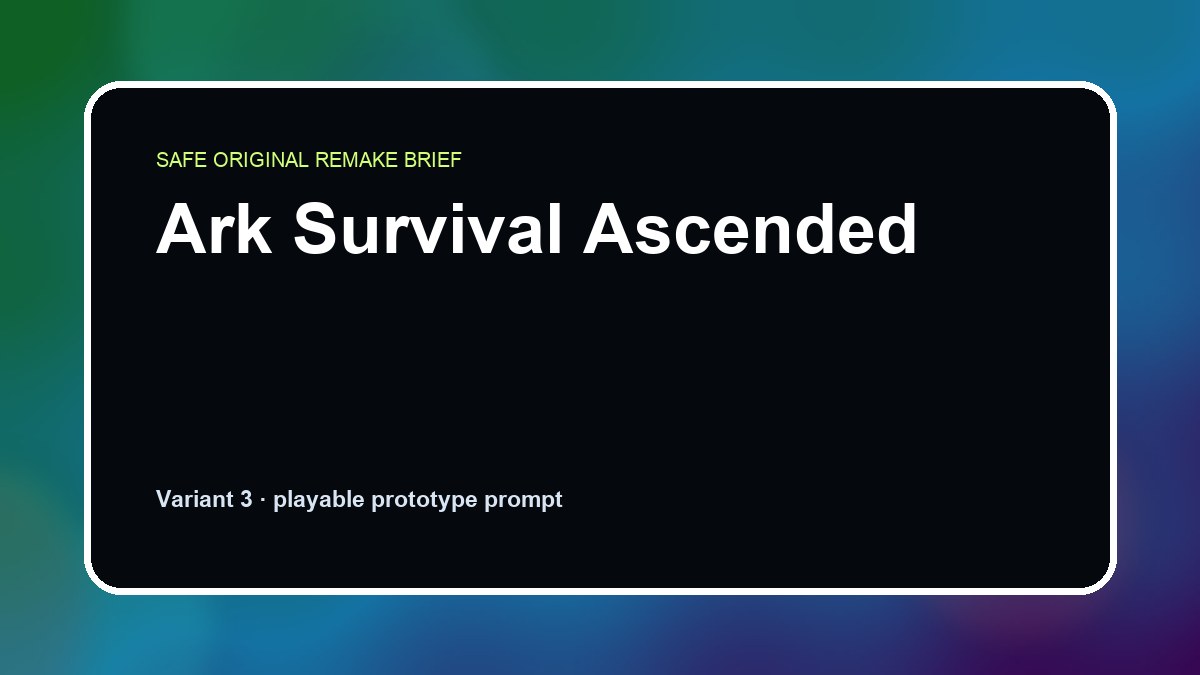 SAFE ORIGINAL REMAKE BRIEF

Ark Survival Ascended

Variant 3 · playable prototype prompt